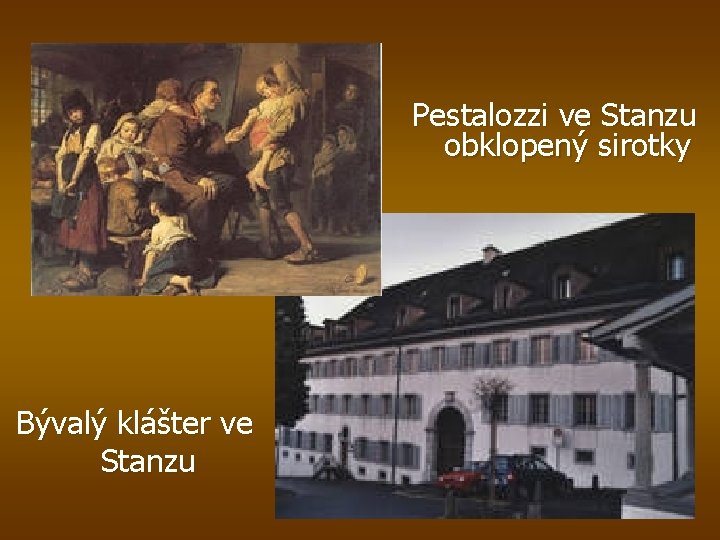 Pestalozzi ve Stanzu obklopený sirotky

Bývalý klášter ve Stanzu